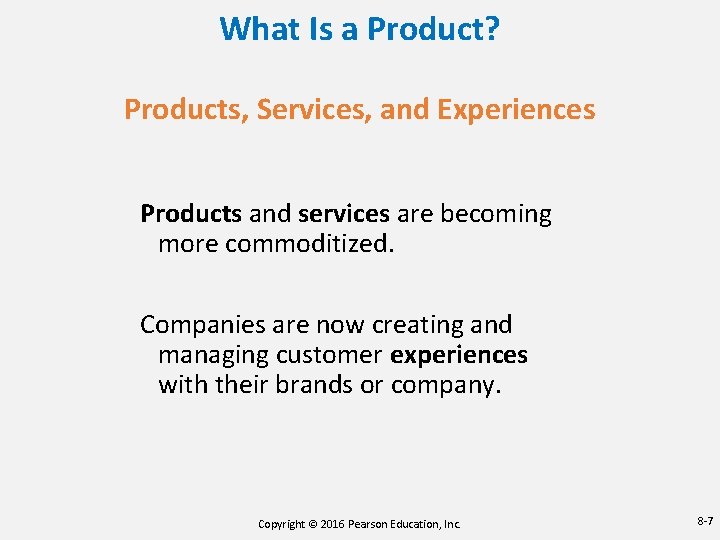 What Is a Product?

Products, Services, and Experiences

Products and services are becoming more commoditized.

Companies are now creating and managing customer experiences with their brands or company.

Copyright © 2016 Pearson Education, Inc.

8-7